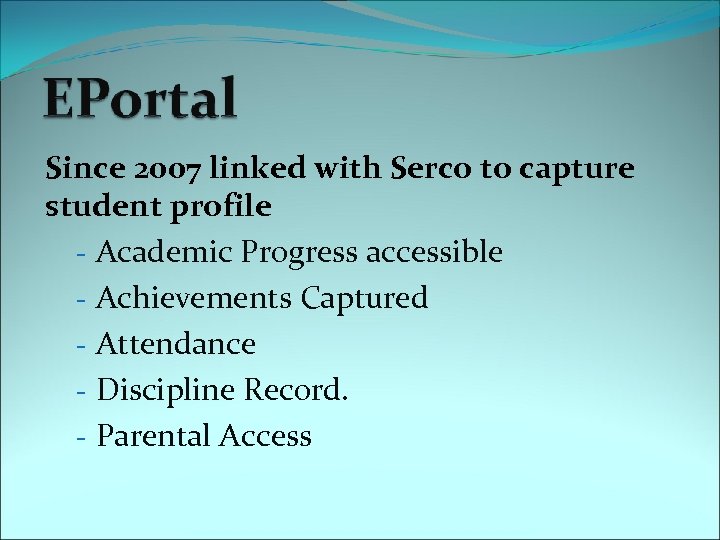 EPortal

Since 2007 linked with Serco to capture student profile

- Academic Progress accessible
- Achievements Captured
- Attendance
- Discipline Record.
- Parental Access